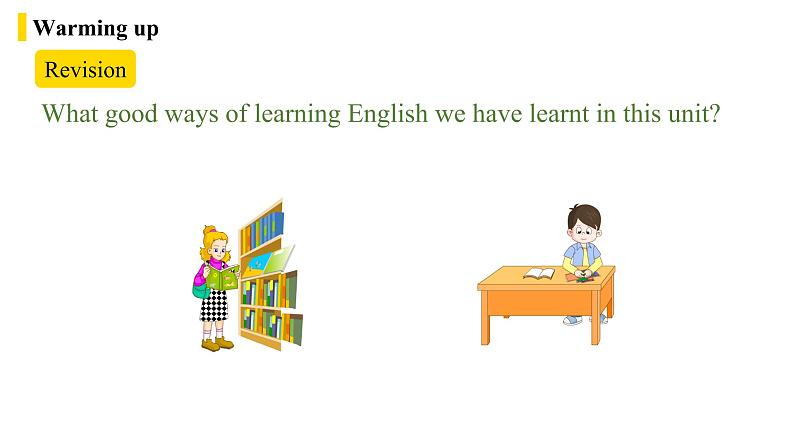 Warming up

Revision

What good ways of learning English we have learnt in this unit?